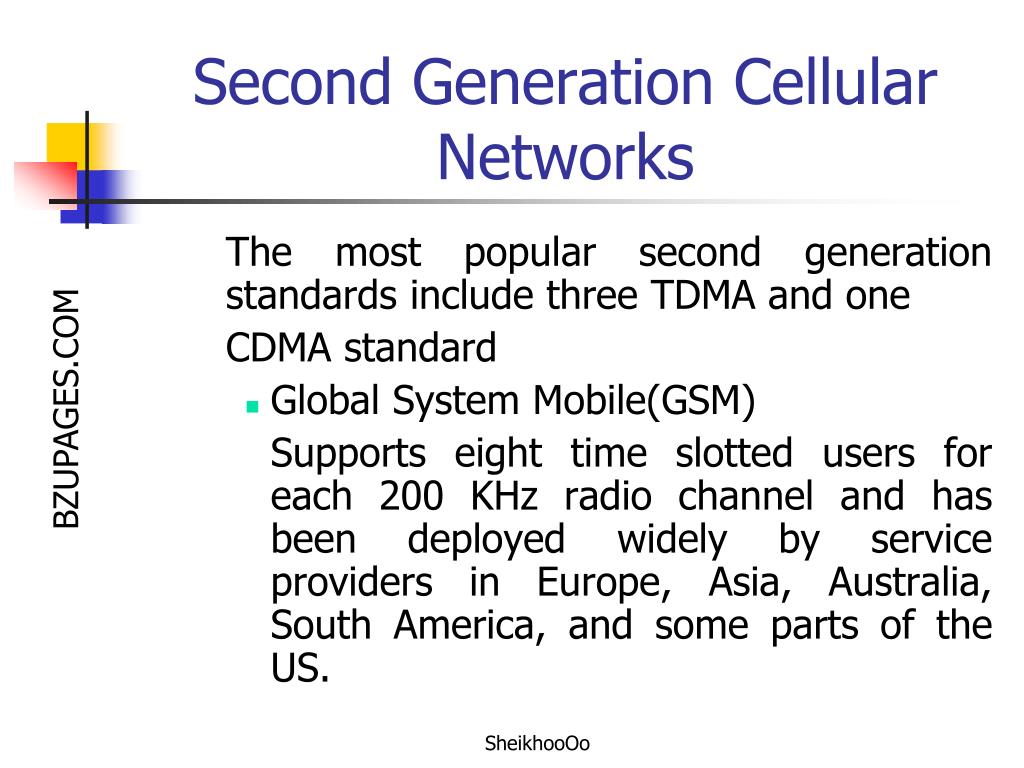 Second Generation Cellular Networks

BZUPAGES.COM

The most popular second generation standards include three TDMA and one

CDMA standard

Global System Mobile(GSM)

Supports eight time slotted users for each 200 KHz radio channel and has been deployed widely by service providers in Europe, Asia, Australia, South America, and some parts of the US.

SheikhooOo